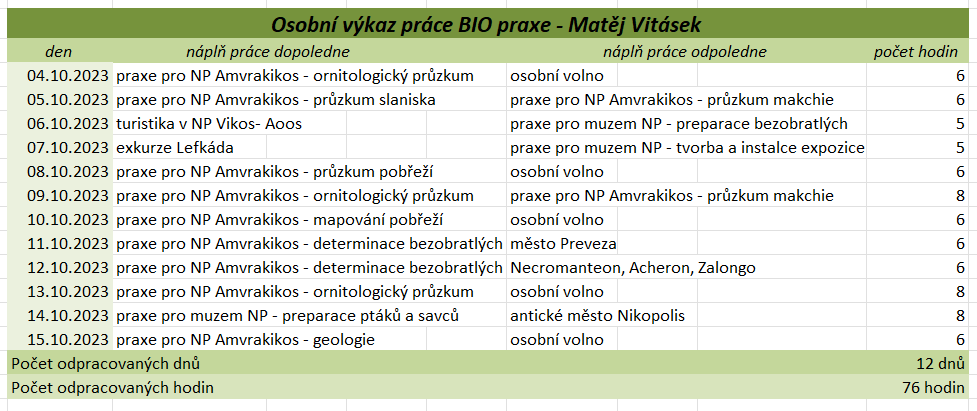 Osobní výkaz práce BIO praxe - Matěj Vitásek

| den | náplň práce dopoledne | náplň práce odpoledne | počet hodin |
|---|---|---|---|
| 04.10.2023 | praxe pro NP Amvrakikos - ornitologický průzkum | osobní volno | 6 |
| 05.10.2023 | praxe pro NP Amvrakikos - průzkum slaniska | praxe pro NP Amvrakikos - průzkum makchie | 6 |
| 06.10.2023 | turistika v NP Vikos- Aoos | praxe pro muzem NP - preparace bezobratlých | 5 |
| 07.10.2023 | exkurze Lefkáda | praxe pro muzem NP - tvorba a instalce expozice | 5 |
| 08.10.2023 | praxe pro NP Amvrakikos - průzkum pobřeží | osobní volno | 6 |
| 09.10.2023 | praxe pro NP Amvrakikos - ornitologický průzkum | praxe pro NP Amvrakikos - průzkum makchie | 8 |
| 10.10.2023 | praxe pro NP Amvrakikos - mapování pobřeží | osobní volno | 6 |
| 11.10.2023 | praxe pro NP Amvrakikos - determinace bezobratlých | město Preveza | 6 |
| 12.10.2023 | praxe pro NP Amvrakikos - determinace bezobratlých | Necromanteon, Acheron, Zalongo | 6 |
| 13.10.2023 | praxe pro NP Amvrakikos - ornitologický průzkum | osobní volno | 8 |
| 14.10.2023 | praxe pro muzem NP - preparace ptáků a savců | antické město Nikopolis | 8 |
| 15.10.2023 | praxe pro NP Amvrakikos - geologie | osobní volno | 6 |
| Počet odpracovaných dnů | | | 12 dnů |
| Počet odpracovaných hodin | | | 76 hodin |